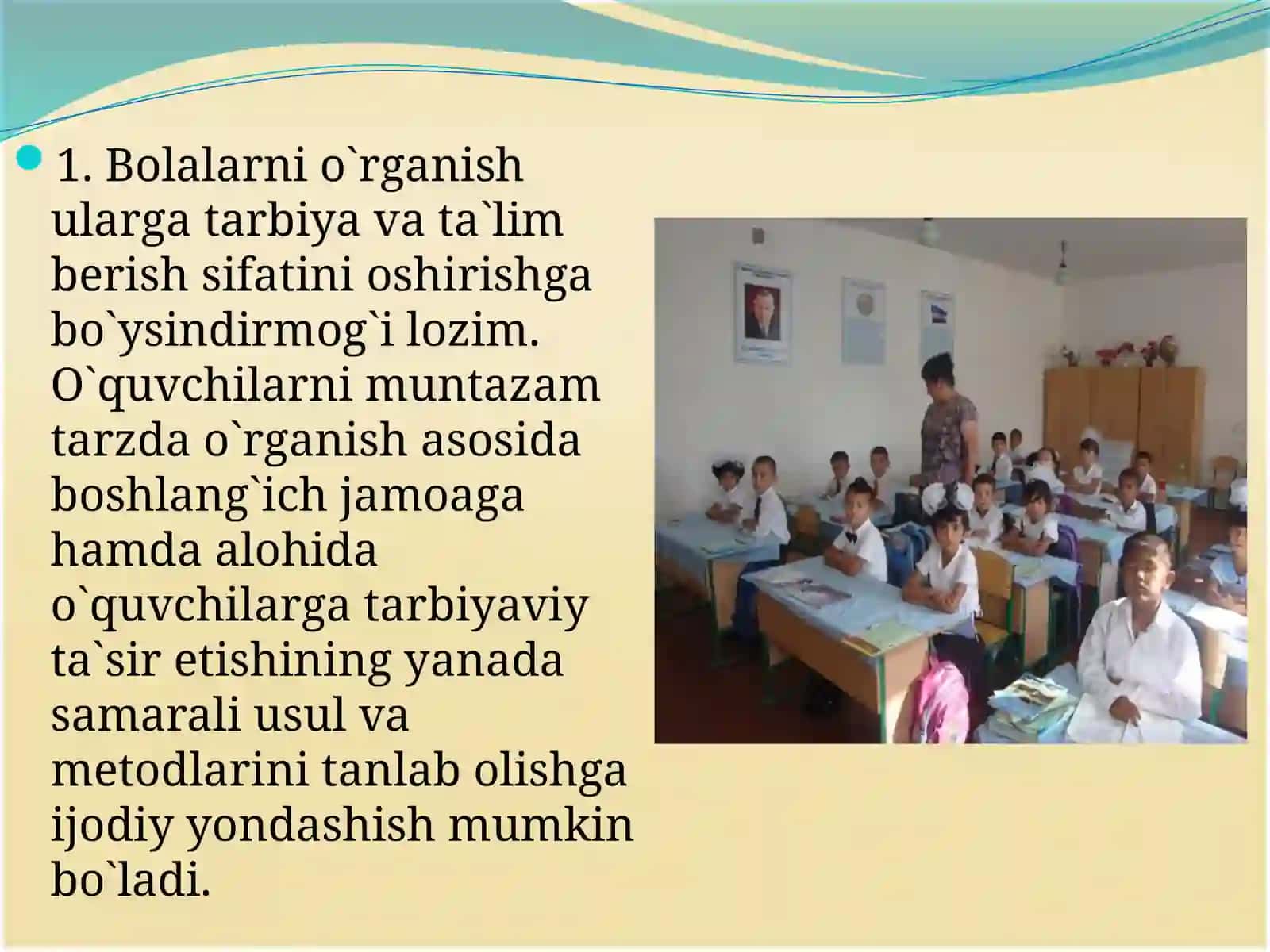 1. Bolalarni o`rganish ularga tarbiya va ta`lim berish sifatini oshirishga bo`ysindirmog`i lozim. O`quvchilarni muntazam tarzda o`rganish asosida boshlang`ich jamoaga hamda alohida o`quvchilarga tarbiyaviy ta`sir etishining yanada samarali usul va metodlarini tanlab olishga ijodiy yondashish mumkin bo`ladi.